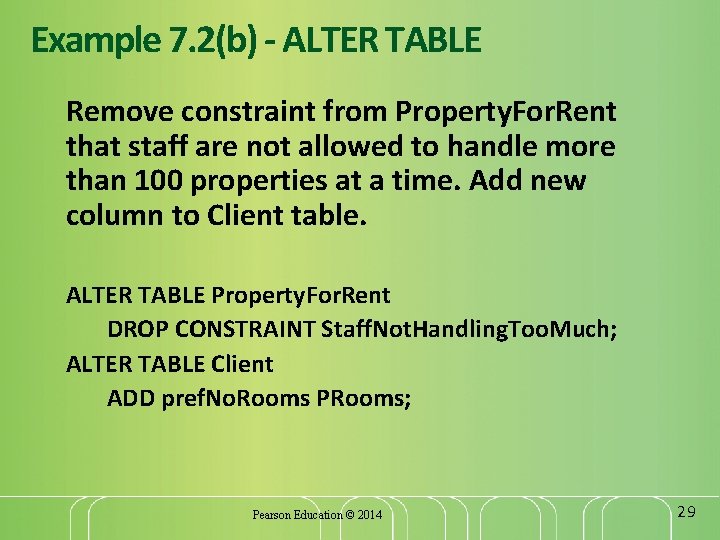 Example 7.2(b) - ALTER TABLE

Remove constraint from PropertyForRent that staff are not allowed to handle more than 100 properties at a time. Add new column to Client table.

ALTER TABLE PropertyForRent
DROP CONSTRAINT StaffNotHandlingTooMuch;
ALTER TABLE Client
ADD prefNoRooms PRooms;

Pearson Education © 2014

29